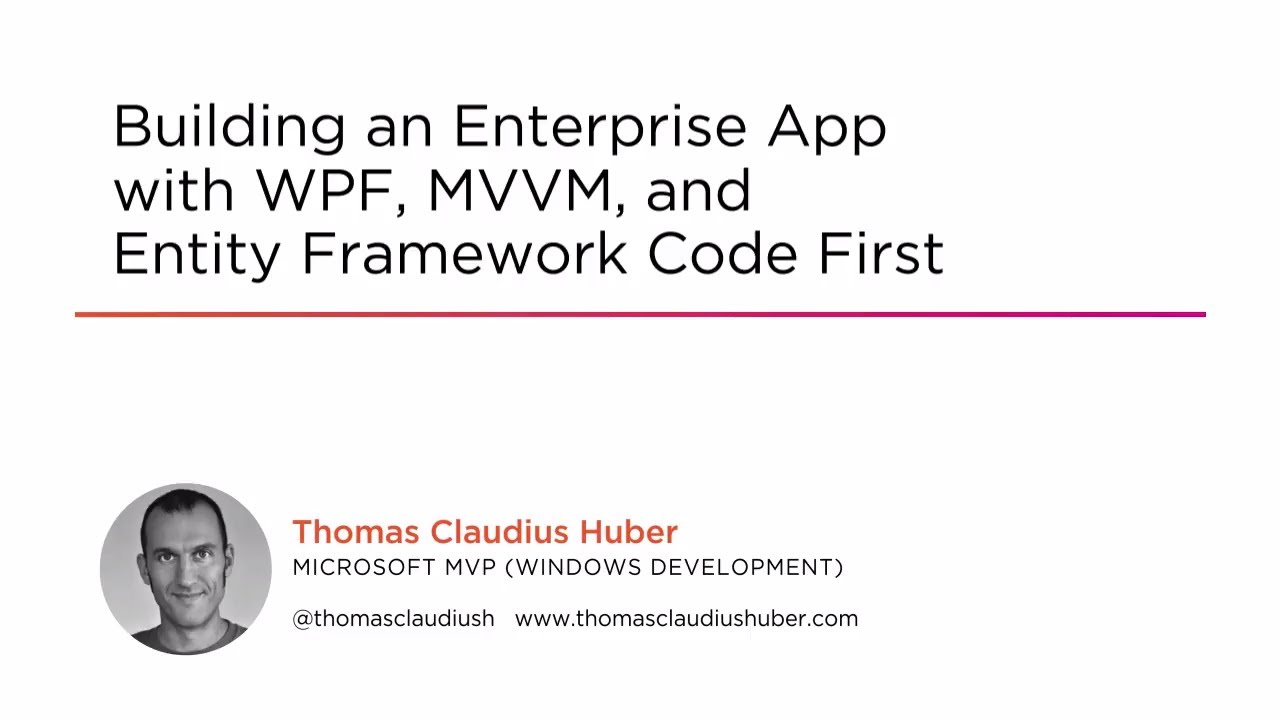 Building an Enterprise App with WPF, MVVM, and Entity Framework Code First

Thomas Claudius Huber
MICROSOFT MVP (WINDOWS DEVELOPMENT)

@thomasclaudiush   www.thomasclaudiushuber.com